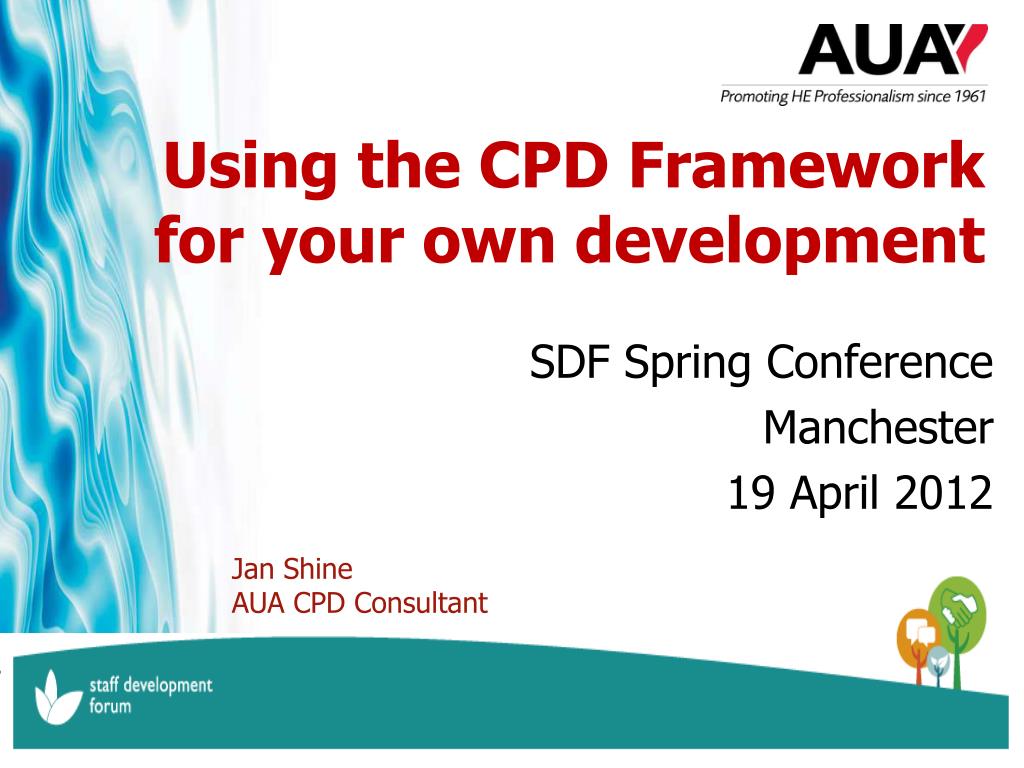 AUA
Promoting HE Professionalism since 1961

Using the CPD Framework for your own development

SDF Spring Conference
Manchester
19 April 2012

Jan Shine
AUA CPD Consultant

staff development forum